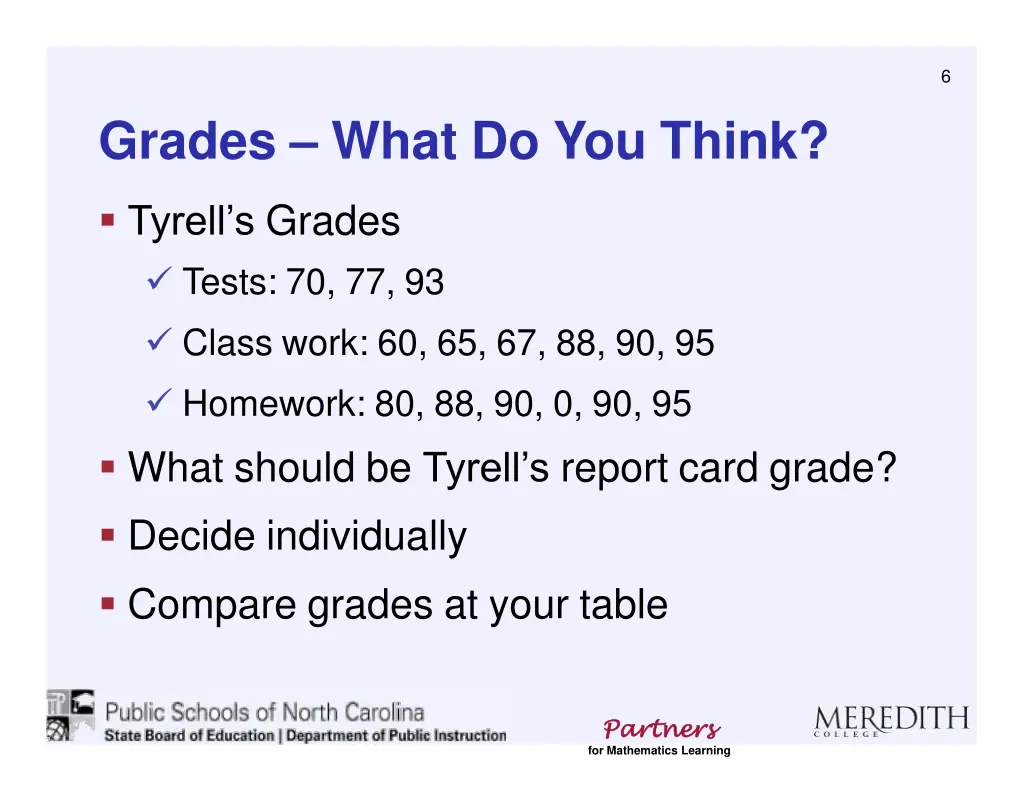 6

Grades – What Do You Think?

▪ Tyrell's Grades
✓ Tests: 70, 77, 93
✓ Class work: 60, 65, 67, 88, 90, 95
✓ Homework: 80, 88, 90, 0, 90, 95
▪ What should be Tyrell's report card grade?
▪ Decide individually
▪ Compare grades at your table

Public Schools of North Carolina
State Board of Education | Department of Public Instruction

Partners
for Mathematics Learning

MEREDITH
COLLEGE